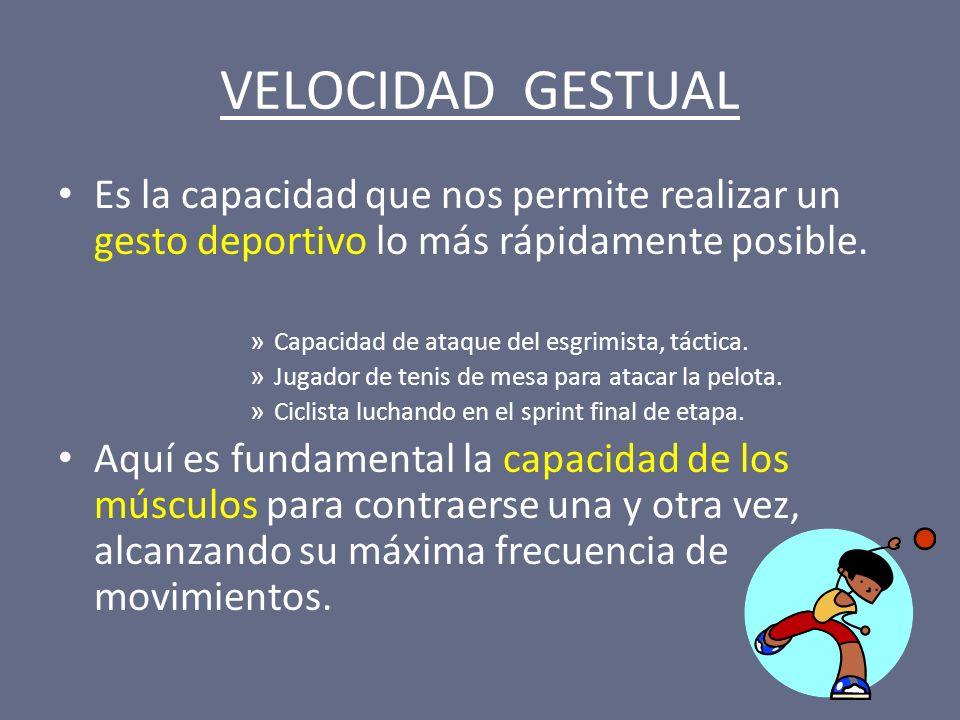 VELOCIDAD GESTUAL

• Es la capacidad que nos permite realizar un gesto deportivo lo más rápidamente posible.

» Capacidad de ataque del esgrimista, táctica.
» Jugador de tenis de mesa para atacar la pelota.
» Ciclista luchando en el sprint final de etapa.

• Aquí es fundamental la capacidad de los músculos para contraerse una y otra vez, alcanzando su máxima frecuencia de movimientos.